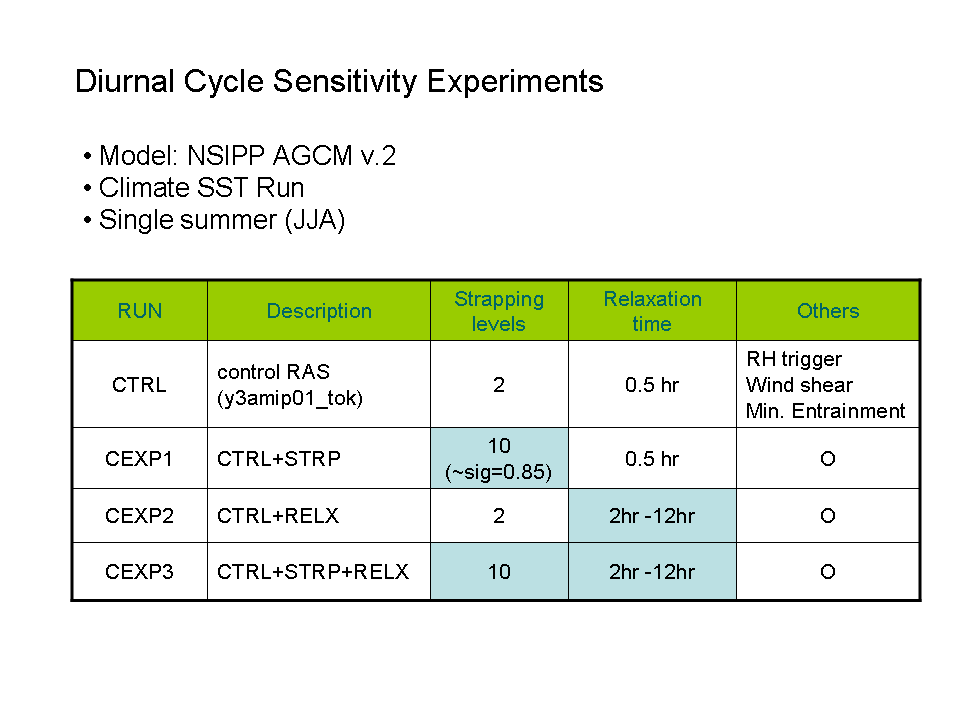 Diurnal Cycle Sensitivity Experiments

• Model: NSIPP AGCM v.2
• Climate SST Run
• Single summer (JJA)

| RUN | Description | Strapping levels | Relaxation time | Others |
|---|---|---|---|---|
| CTRL | control RAS (y3amip01_tok) | 2 | 0.5 hr | RH trigger Wind shear Min. Entrainment |
| CEXP1 | CTRL+STRP | 10 (~sig=0.85) | 0.5 hr | O |
| CEXP2 | CTRL+RELX | 2 | 2hr -12hr | O |
| CEXP3 | CTRL+STRP+RELX | 10 | 2hr -12hr | O |